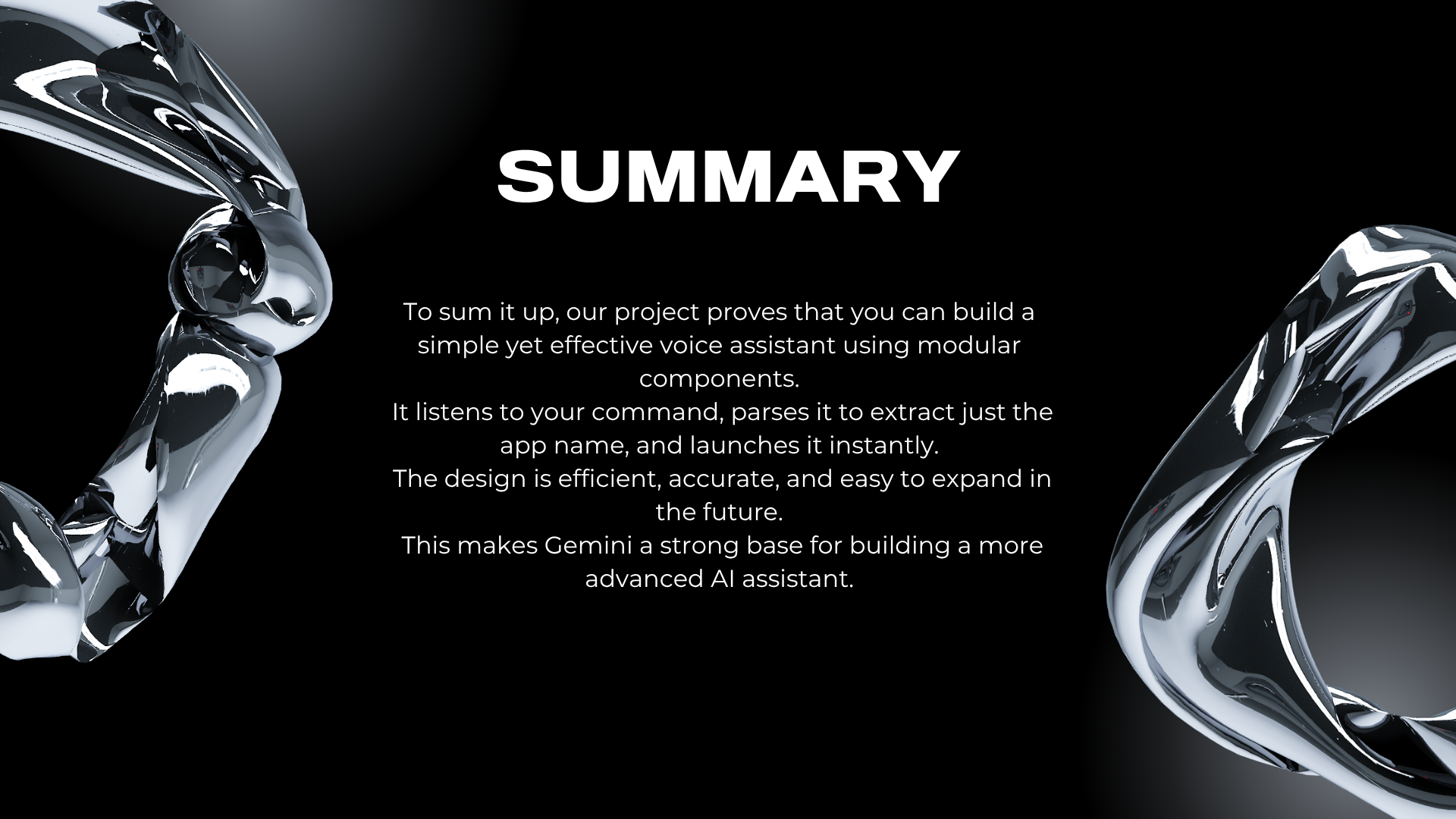 SUMMARY

To sum it up, our project proves that you can build a simple yet effective voice assistant using modular components.
It listens to your command, parses it to extract just the app name, and launches it instantly.
The design is efficient, accurate, and easy to expand in the future.
This makes Gemini a strong base for building a more advanced AI assistant.